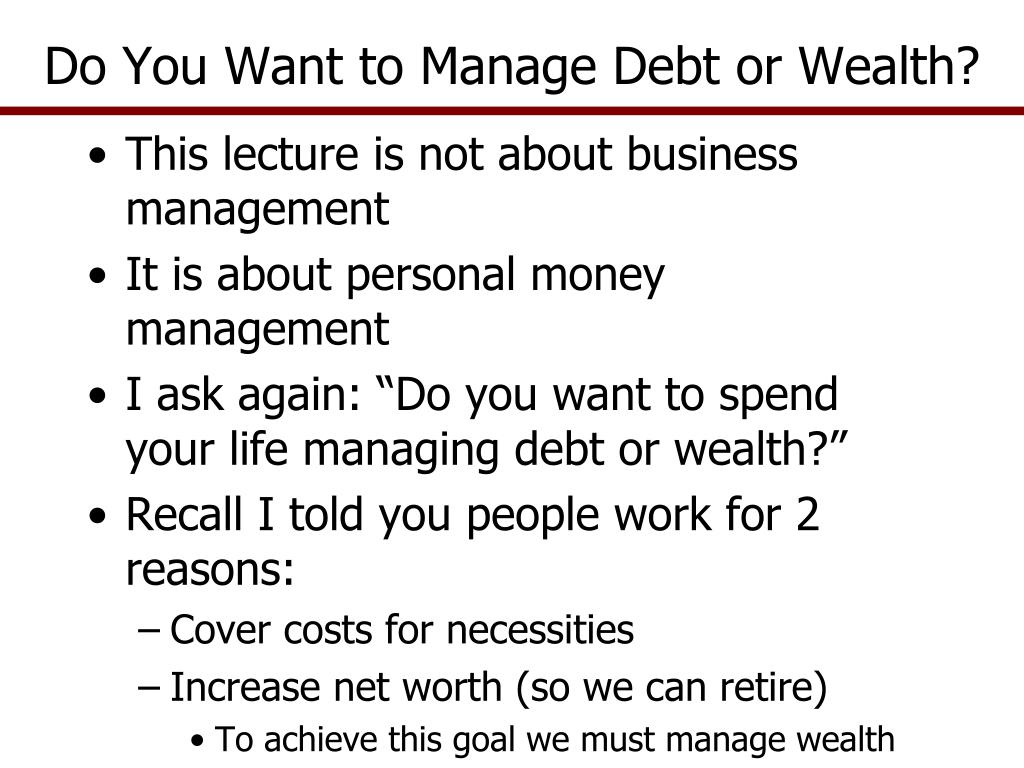 Do You Want to Manage Debt or Wealth?

• This lecture is not about business management
• It is about personal money management
• I ask again: “Do you want to spend your life managing debt or wealth?”
• Recall I told you people work for 2 reasons:
– Cover costs for necessities
– Increase net worth (so we can retire)
• To achieve this goal we must manage wealth